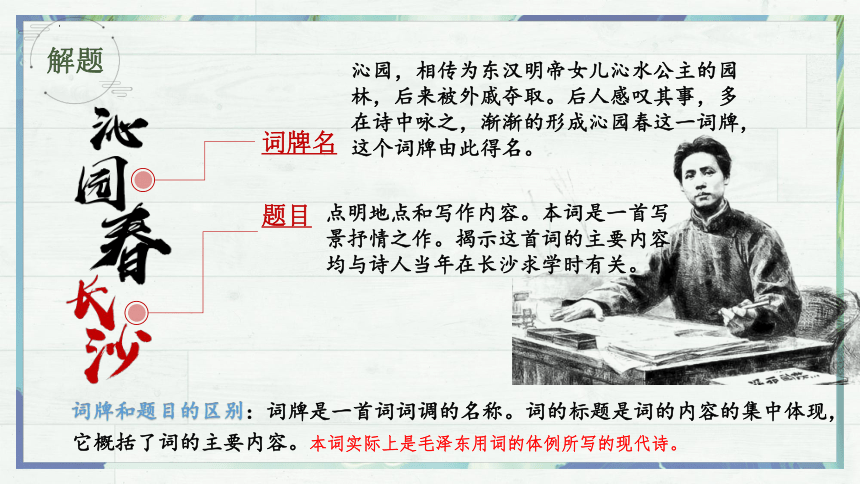 解题

沁园春

长沙

词牌名

沁园，相传为东汉明帝女儿沁水公主的园林，后来被外戚夺取。后人感叹其事，多在诗中咏之，渐渐的形成沁园春这一词牌，这个词牌由此得名。

题目

点明地点和写作内容。本词是一首写景抒情之作。揭示这首词的主要内容均与诗人当年在长沙求学时有关。

词牌和题目的区别：词牌是一首词词调的名称。词的标题是词的内容的集中体现，它概括了词的主要内容。本词实际上是毛泽东用词的体例所写的现代诗。